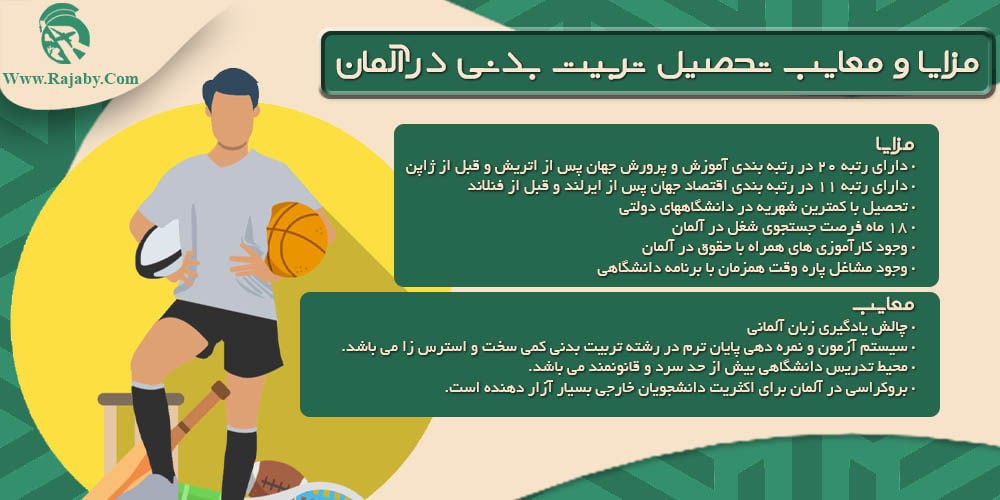 Www.Rajaby.Com

مزایا و معایب تحصیل تربیت بدنی در آلمان

مزایا
• دارای رتبه ۲۰ در رتبه بندی آموزش و پرورش جهان پس از اتریش و قبل از ژاپن
• دارای رتبه ۱۱ در رتبه بندی اقتصاد جهان پس از ایرلند و قبل از فنلاند
• تحصیل با کمترین شهریه در دانشگاههای دولتی
• ۱۸ ماه فرصت جستجوی شغل در آلمان
• وجود کارآموزی های همراه با حقوق در آلمان
• وجود مشاغل پاره وقت همزمان با برنامه دانشگاهی

معایب
• چالش یادگیری زبان آلمانی
• سیستم آزمون و نمره دهی پایان ترم در رشته تربیت بدنی کمی سخت و استرس زا می باشد.
• محیط تدریس دانشگاهی بیش از حد سرد و قانونمند می باشد.
• بروکراسی در آلمان برای اکثریت دانشجویان خارجی بسیار آزار دهنده است.